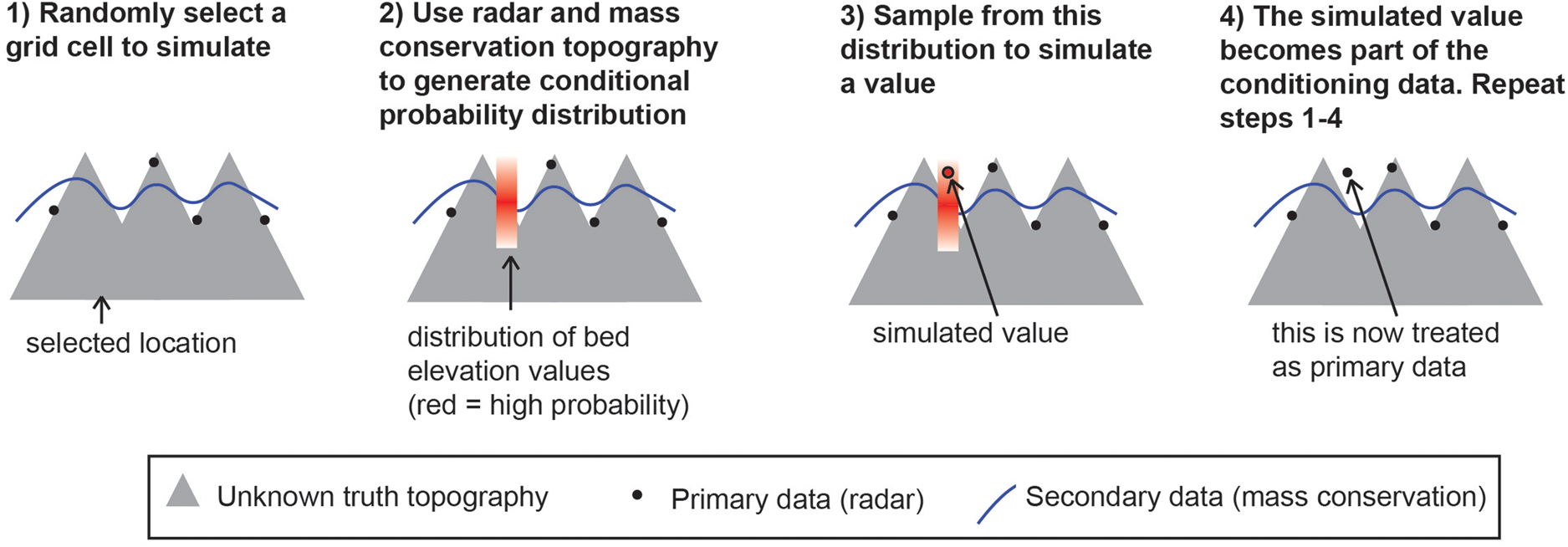 1) Randomly select a grid cell to simulate

selected location

2) Use radar and mass conservation topography to generate conditional probability distribution

distribution of bed elevation values (red = high probability)

3) Sample from this distribution to simulate a value

simulated value

4) The simulated value becomes part of the conditioning data. Repeat steps 1-4

this is now treated as primary data

Unknown truth topography

Primary data (radar)

Secondary data (mass conservation)